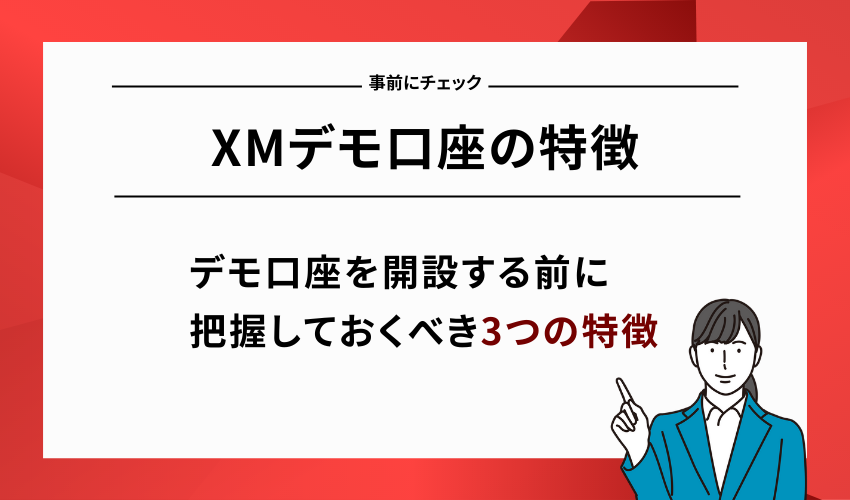 事前にチェック

XMデモ口座の特徴

デモ口座を開設する前に
把握しておくべき3つの特徴